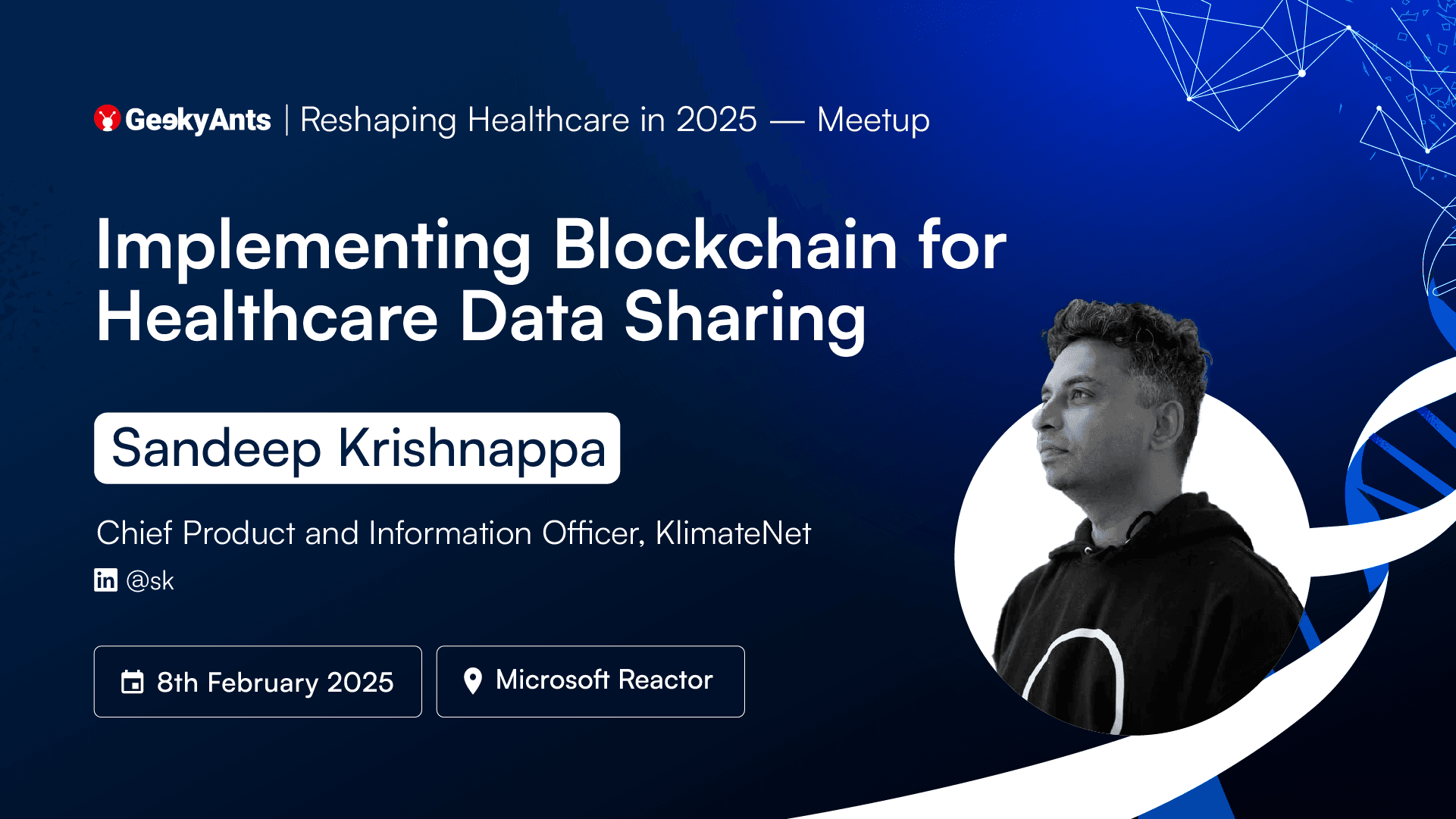 GeekyAnts | Reshaping Healthcare in 2025 — Meetup

Implementing Blockchain for Healthcare Data Sharing

Sandeep Krishnappa

Chief Product and Information Officer, KlimateNet

@sk

8th February 2025

Microsoft Reactor